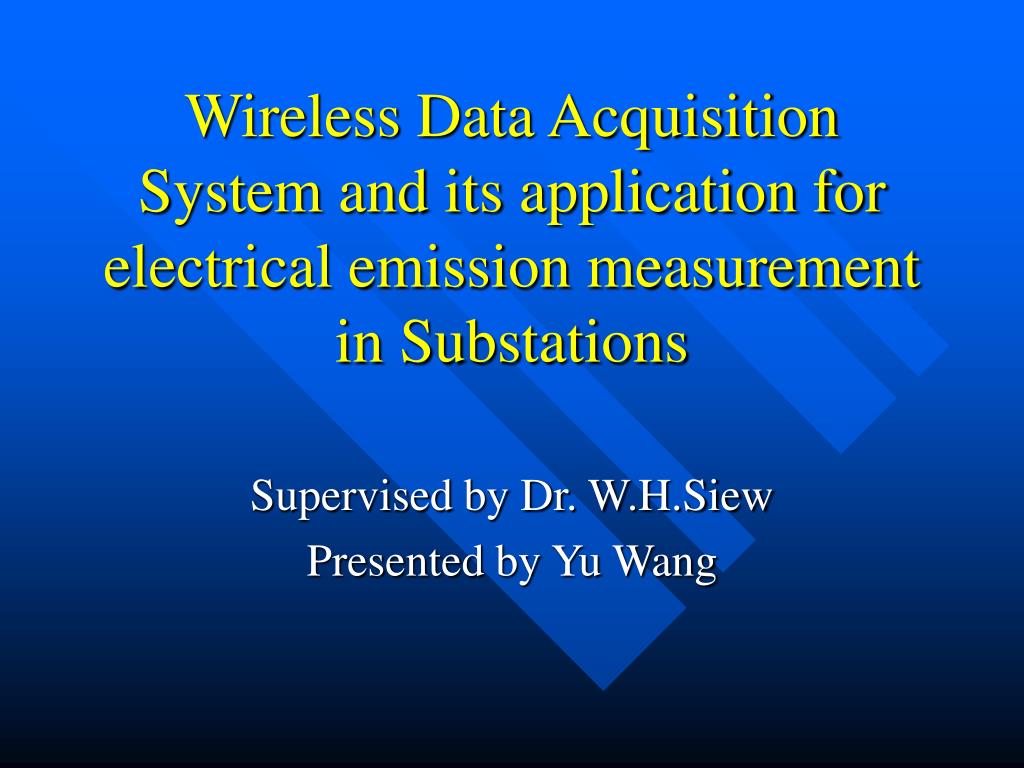 Wireless Data Acquisition System and its application for electrical emission measurement in Substations

Supervised by Dr. W.H.Siew
Presented by Yu Wang